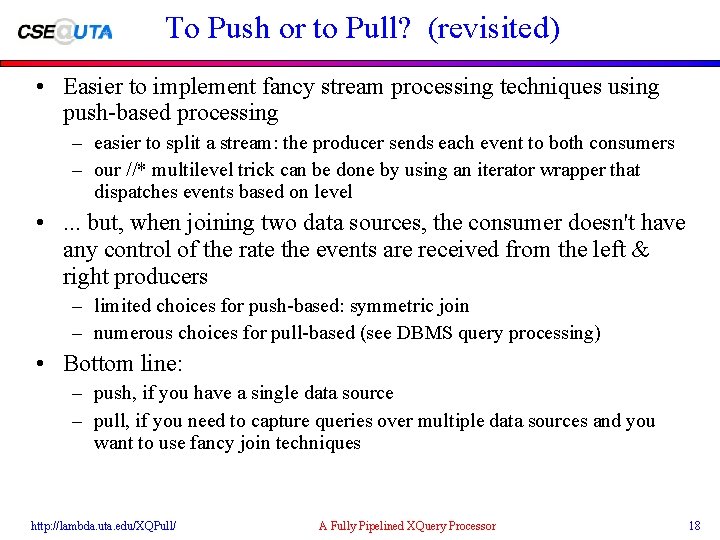 CSE@UTA

To Push or to Pull? (revisited)

• Easier to implement fancy stream processing techniques using push-based processing
  – easier to split a stream: the producer sends each event to both consumers
  – our //* multilevel trick can be done by using an iterator wrapper that dispatches events based on level
• ... but, when joining two data sources, the consumer doesn't have any control of the rate the events are received from the left & right producers
  – limited choices for push-based: symmetric join
  – numerous choices for pull-based (see DBMS query processing)
• Bottom line:
  – push, if you have a single data source
  – pull, if you need to capture queries over multiple data sources and you want to use fancy join techniques

http://lambda.uta.edu/XQPull/

A Fully Pipelined XQuery Processor

18